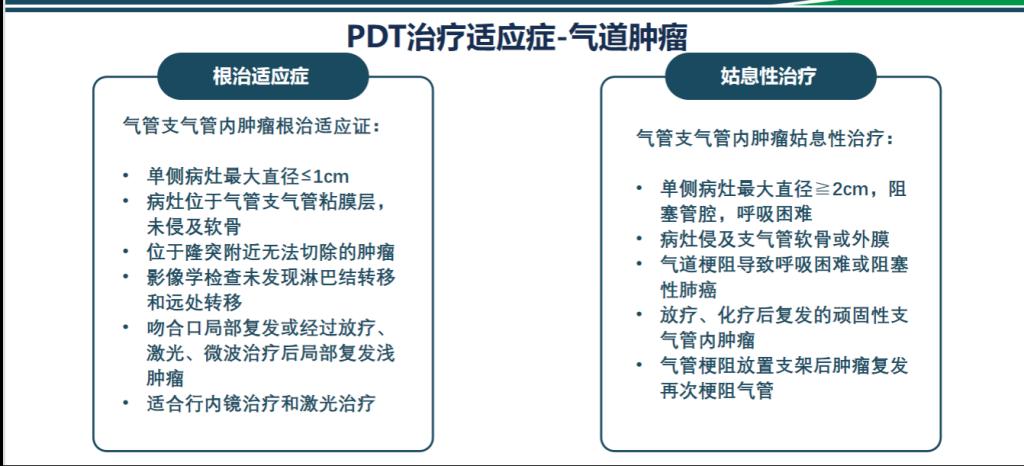 PDT治疗适应症-气道肿瘤

根治适应症

气管支气管内肿瘤根治适应证：

• 单侧病灶最大直径≤1cm
• 病灶位于气管支气管粘膜层，未侵及软骨
• 位于隆突附近无法切除的肿瘤
• 影像学检查未发现淋巴结转移和远处转移
• 吻合口局部复发或经过放疗、激光、微波治疗后局部复发浅肿瘤
• 适合行内镜治疗和激光治疗

姑息性治疗

气管支气管内肿瘤姑息性治疗：

• 单侧病灶最大直径≧2cm，阻塞管腔，呼吸困难
• 病灶侵及支气管软骨或外膜
• 气道梗阻导致呼吸困难或阻塞性肺癌
• 放疗、化疗后复发的顽固性支气管内肿瘤
• 气管梗阻放置支架后肿瘤复发再次梗阻气管